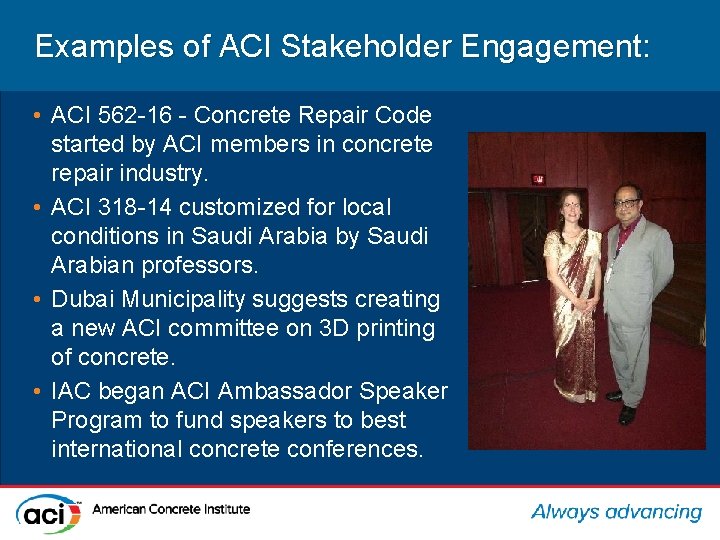 Examples of ACI Stakeholder Engagement:

• ACI 562-16 - Concrete Repair Code started by ACI members in concrete repair industry.

• ACI 318-14 customized for local conditions in Saudi Arabia by Saudi Arabian professors.

• Dubai Municipality suggests creating a new ACI committee on 3D printing of concrete.

• IAC began ACI Ambassador Speaker Program to fund speakers to best international concrete conferences.

aci American Concrete Institute

Always advancing